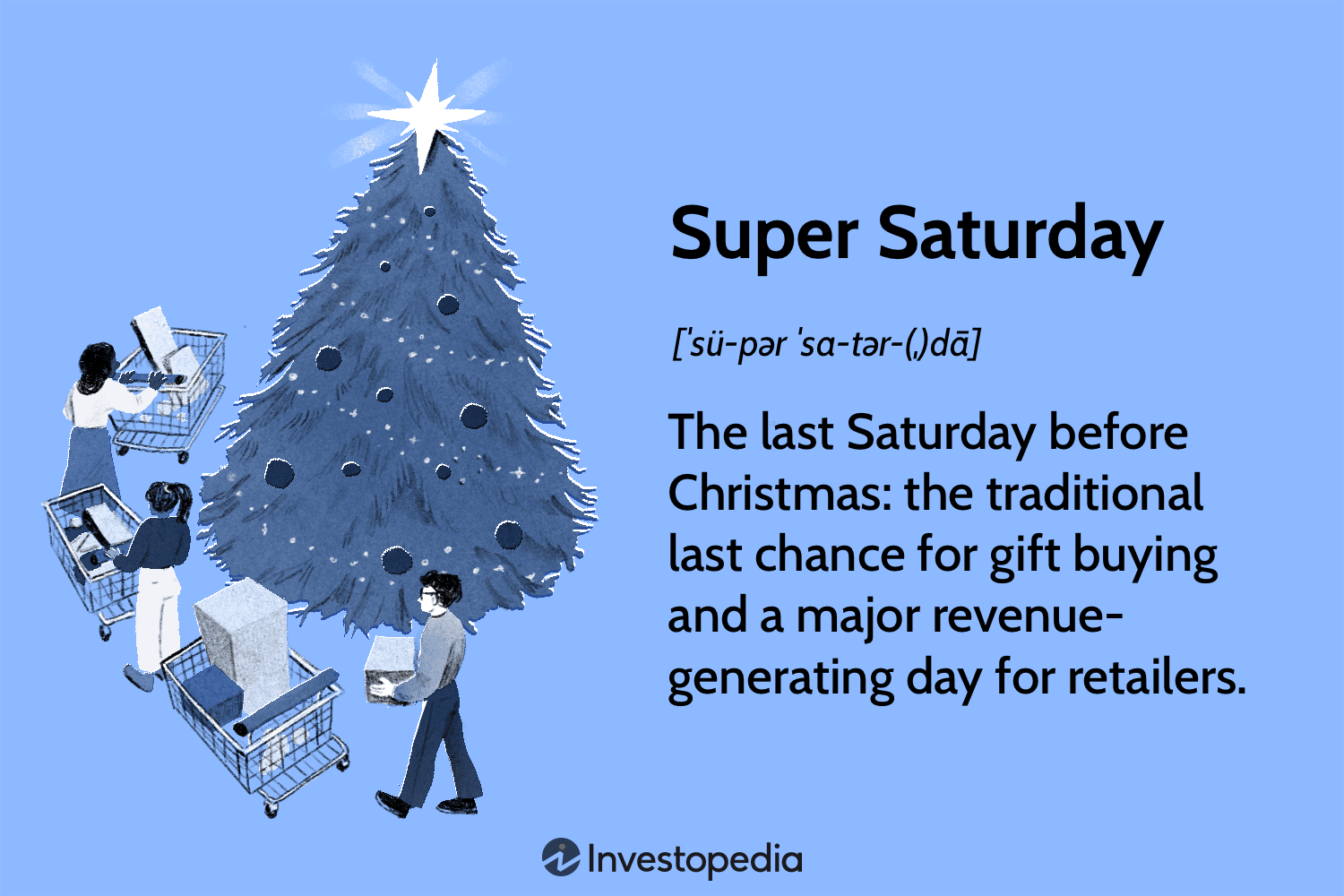 Super Saturday

[ˈsü-pər ˈsa-tər-(ˌ)dā]

The last Saturday before Christmas: the traditional last chance for gift buying and a major revenue-generating day for retailers.

Investopedia